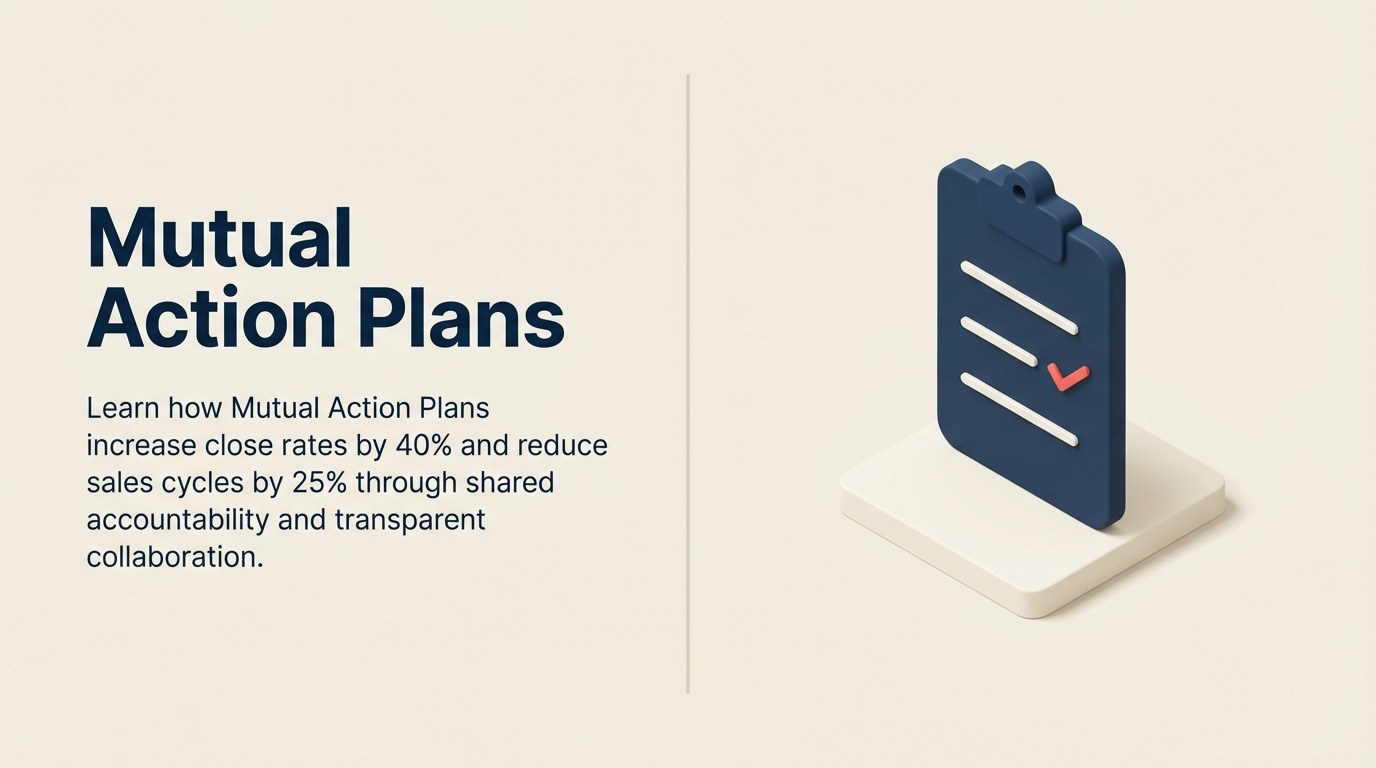 Mutual Action Plans

Learn how Mutual Action Plans increase close rates by 40% and reduce sales cycles by 25% through shared accountability and transparent collaboration.